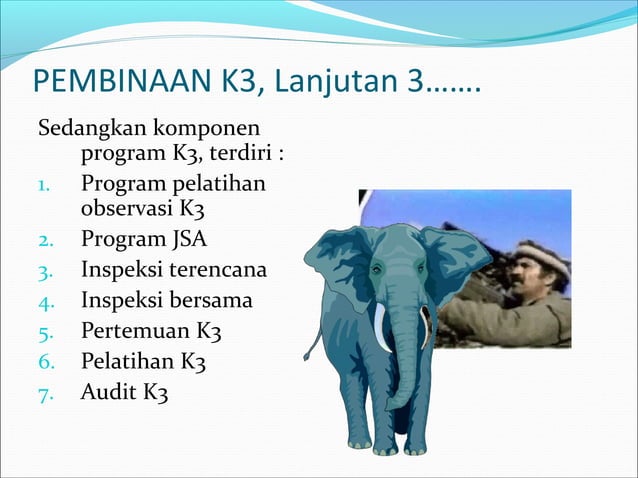 PEMBINAAN K3, Lanjutan 3…….

Sedangkan komponen program K3, terdiri :

1. Program pelatihan observasi K3
2. Program JSA
3. Inspeksi terencana
4. Inspeksi bersama
5. Pertemuan K3
6. Pelatihan K3
7. Audit K3